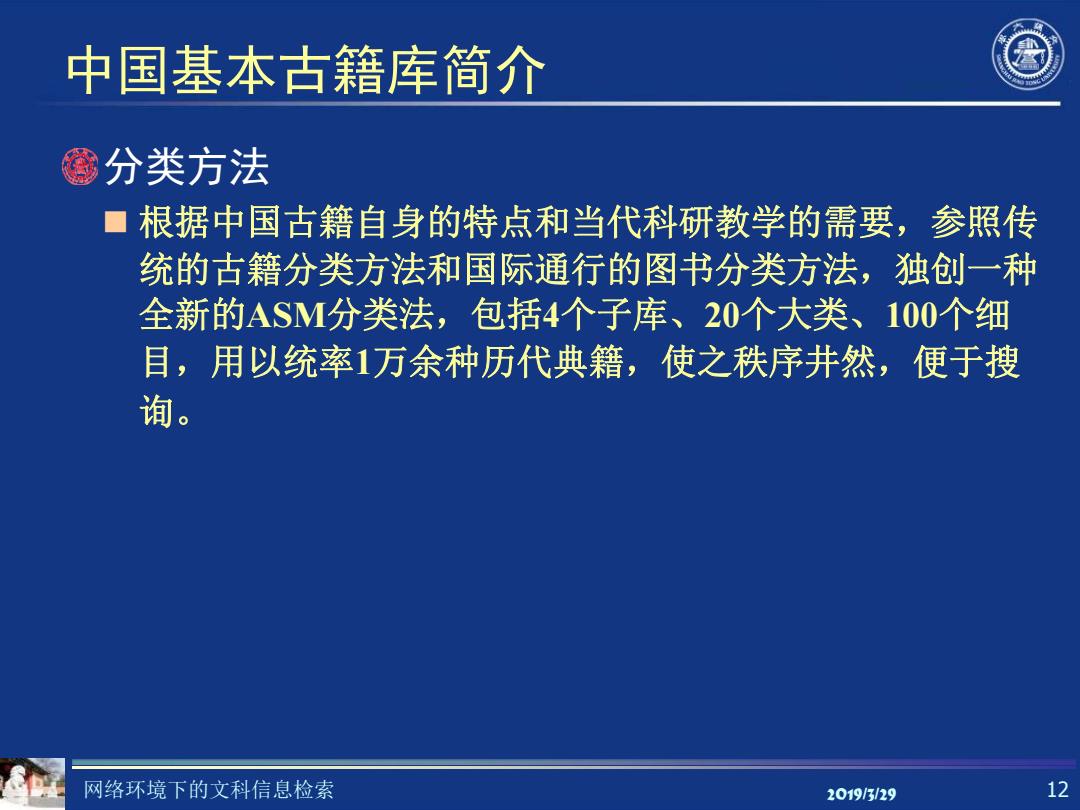 中国基本古籍库简介

分类方法

根据中国古籍自身的特点和当代科研教学的需要，参照传统的古籍分类方法和国际通行的图书分类方法，独创一种全新的ASM分类法，包括4个子库、20个大类、100个细目，用以统率1万余种历代典籍，使之秩序井然，便于搜询。

网络环境下的文科信息检索　2019/3/29　12